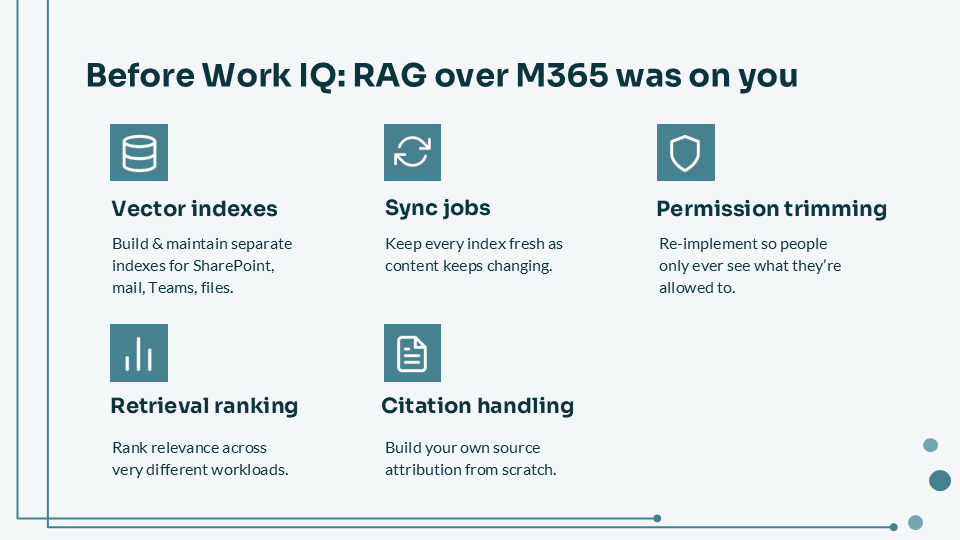 Before Work IQ: RAG over M365 was on you

Vector indexes

Build & maintain separate indexes for SharePoint, mail, Teams, files.

Sync jobs

Keep every index fresh as content keeps changing.

Permission trimming

Re-implement so people only ever see what they're allowed to.

Retrieval ranking

Rank relevance across very different workloads.

Citation handling

Build your own source attribution from scratch.